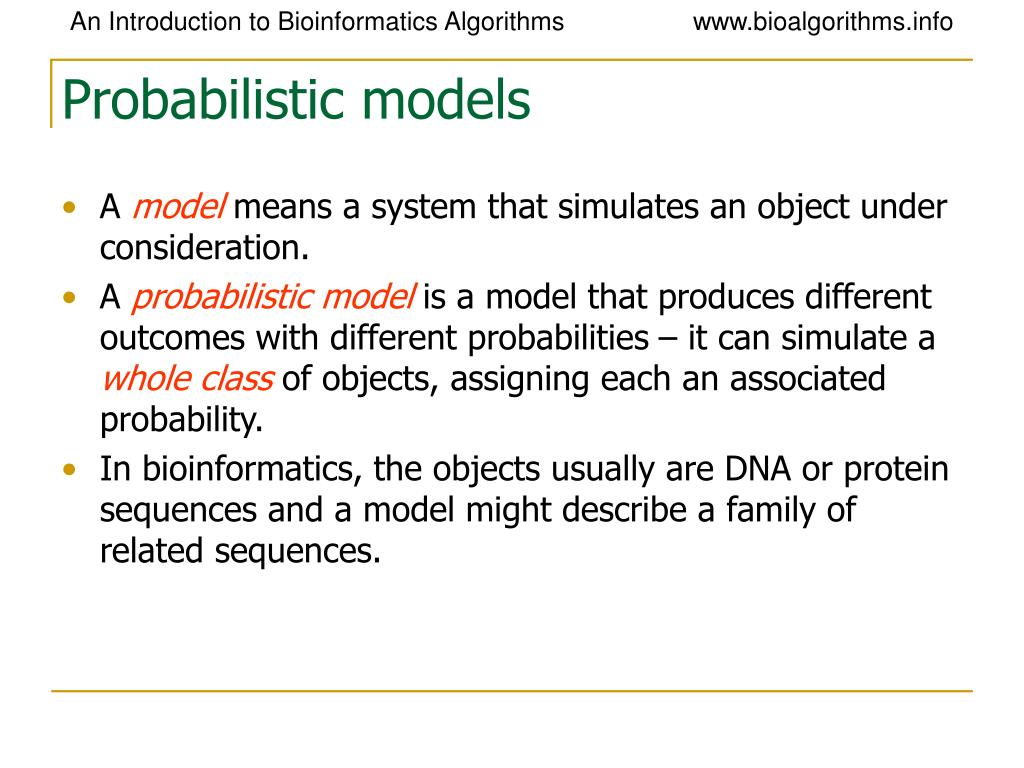 An Introduction to Bioinformatics Algorithms www.bioalgorithms.info

Probabilistic models

• A model means a system that simulates an object under consideration.
• A probabilistic model is a model that produces different outcomes with different probabilities – it can simulate a whole class of objects, assigning each an associated probability.
• In bioinformatics, the objects usually are DNA or protein sequences and a model might describe a family of related sequences.